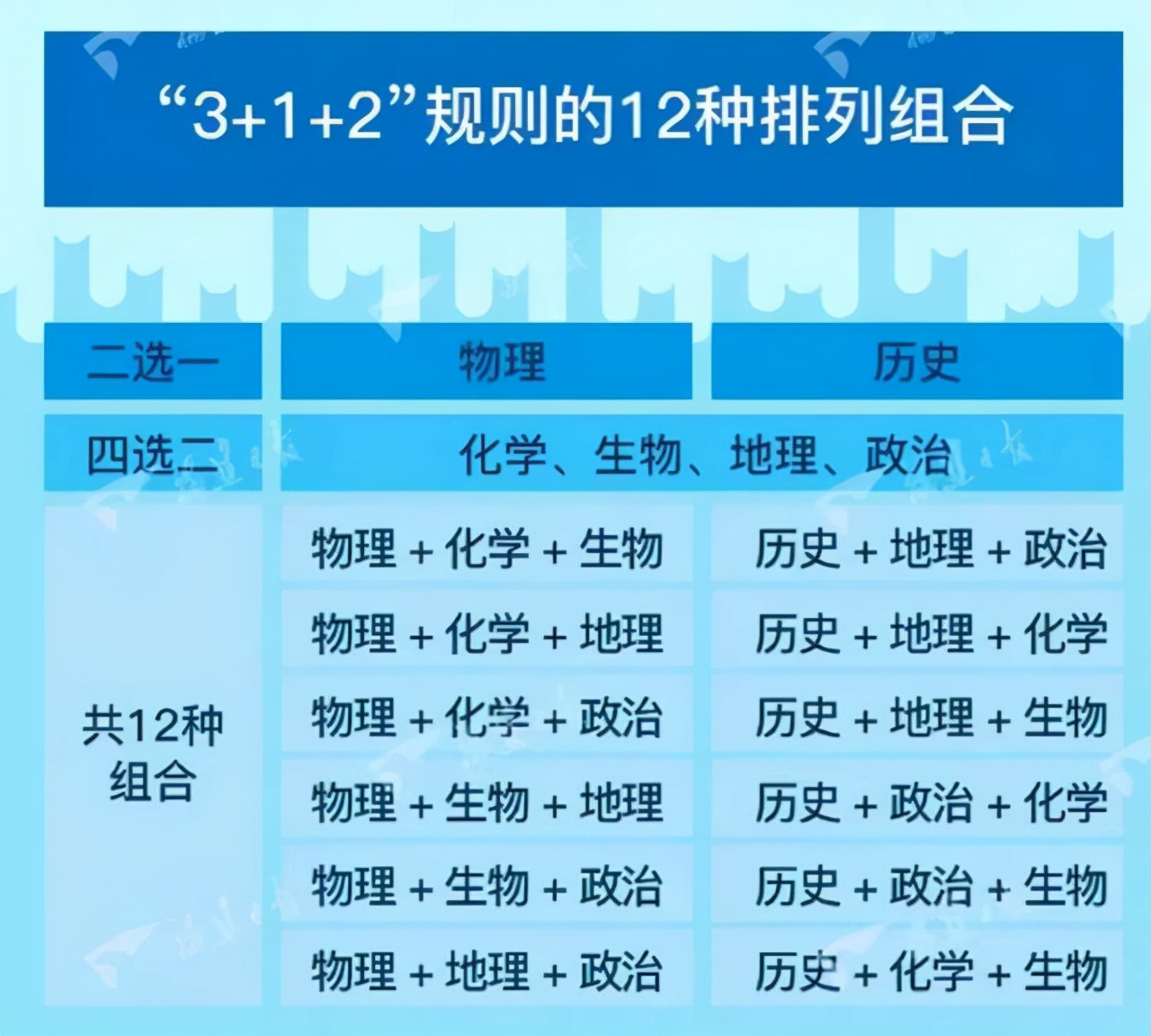 “3+1+2”规则的12种排列组合

| 二选一 | 物理 | 历史 |
|---|---|---|
| 四选二 | 化学、生物、地理、政治 | |
| 共12种组合 | 物理 + 化学 + 生物 | 历史 + 地理 + 政治 |
| | 物理 + 化学 + 地理 | 历史 + 地理 + 化学 |
| | 物理 + 化学 + 政治 | 历史 + 地理 + 生物 |
| | 物理 + 生物 + 地理 | 历史 + 政治 + 化学 |
| | 物理 + 生物 + 政治 | 历史 + 政治 + 生物 |
| | 物理 + 地理 + 政治 | 历史 + 化学 + 生物 |